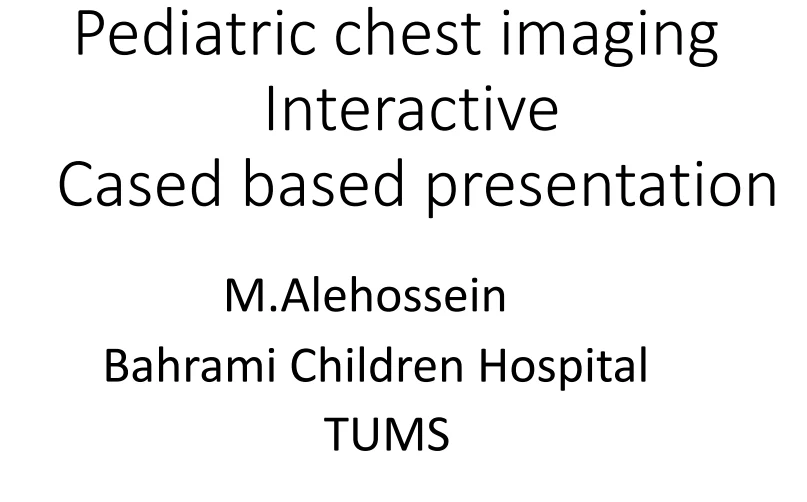 Pediatric chest imaging
Interactive
Cased based presentation

M.Alehossein
Bahrami Children Hospital
TUMS